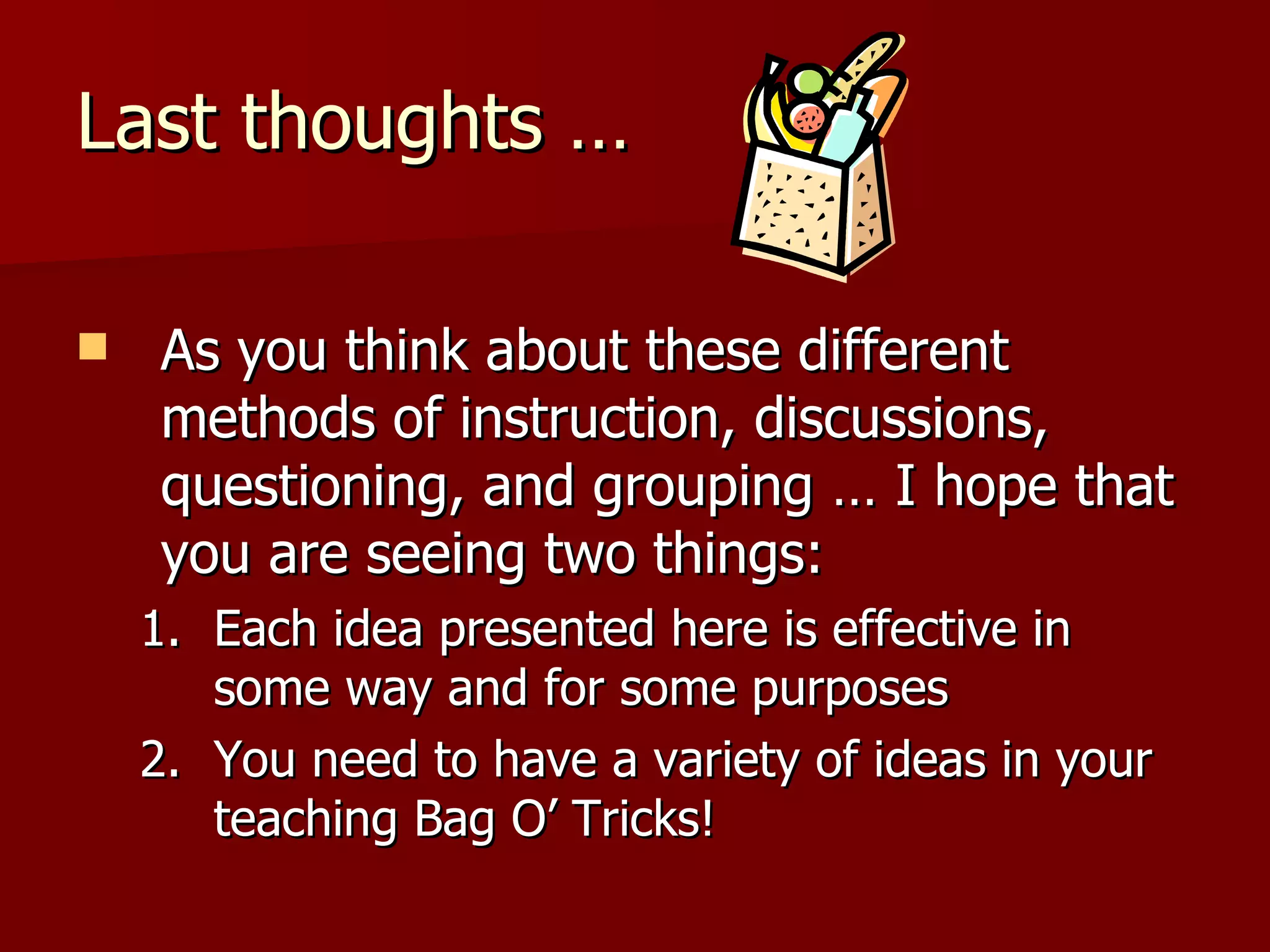 Last thoughts …

As you think about these different methods of instruction, discussions, questioning, and grouping … I hope that you are seeing two things:

1. Each idea presented here is effective in some way and for some purposes
2. You need to have a variety of ideas in your teaching Bag O’ Tricks!